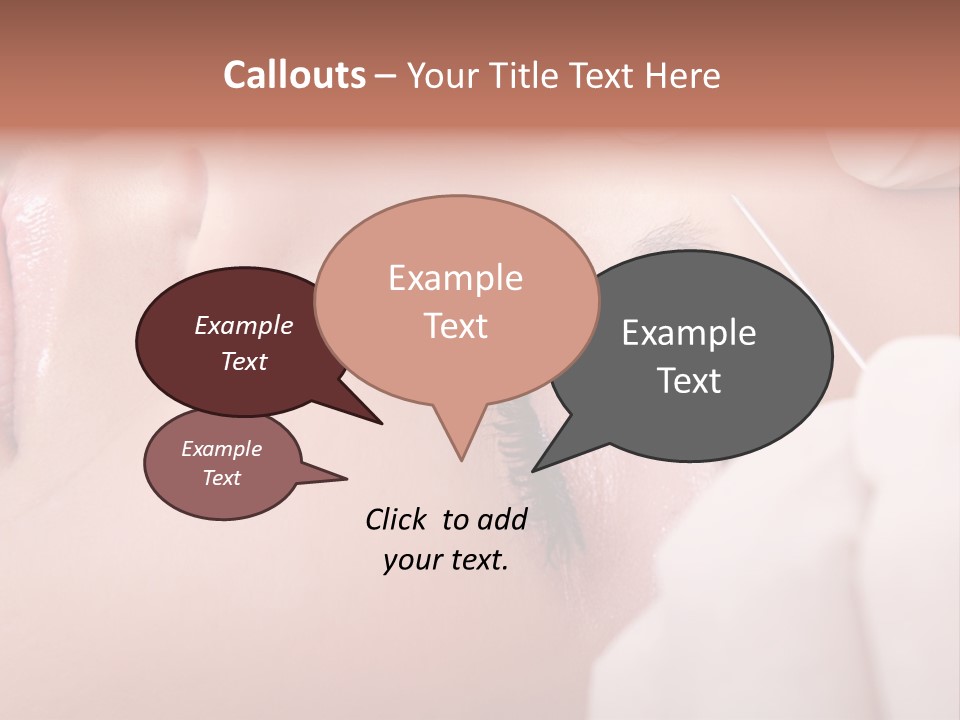 Callouts – Your Title Text Here

Example Text

Example Text

Example Text

Example Text

Click to add your text.